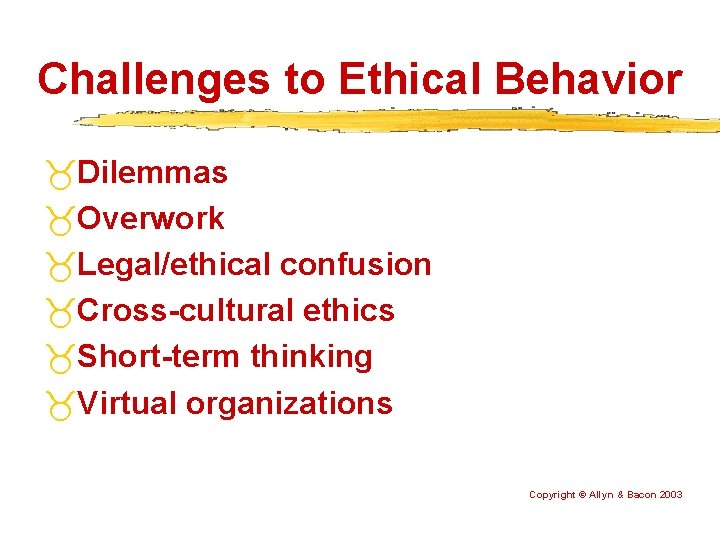 Challenges to Ethical Behavior

Dilemmas
Overwork
Legal/ethical confusion
Cross-cultural ethics
Short-term thinking
Virtual organizations

Copyright © Allyn & Bacon 2003